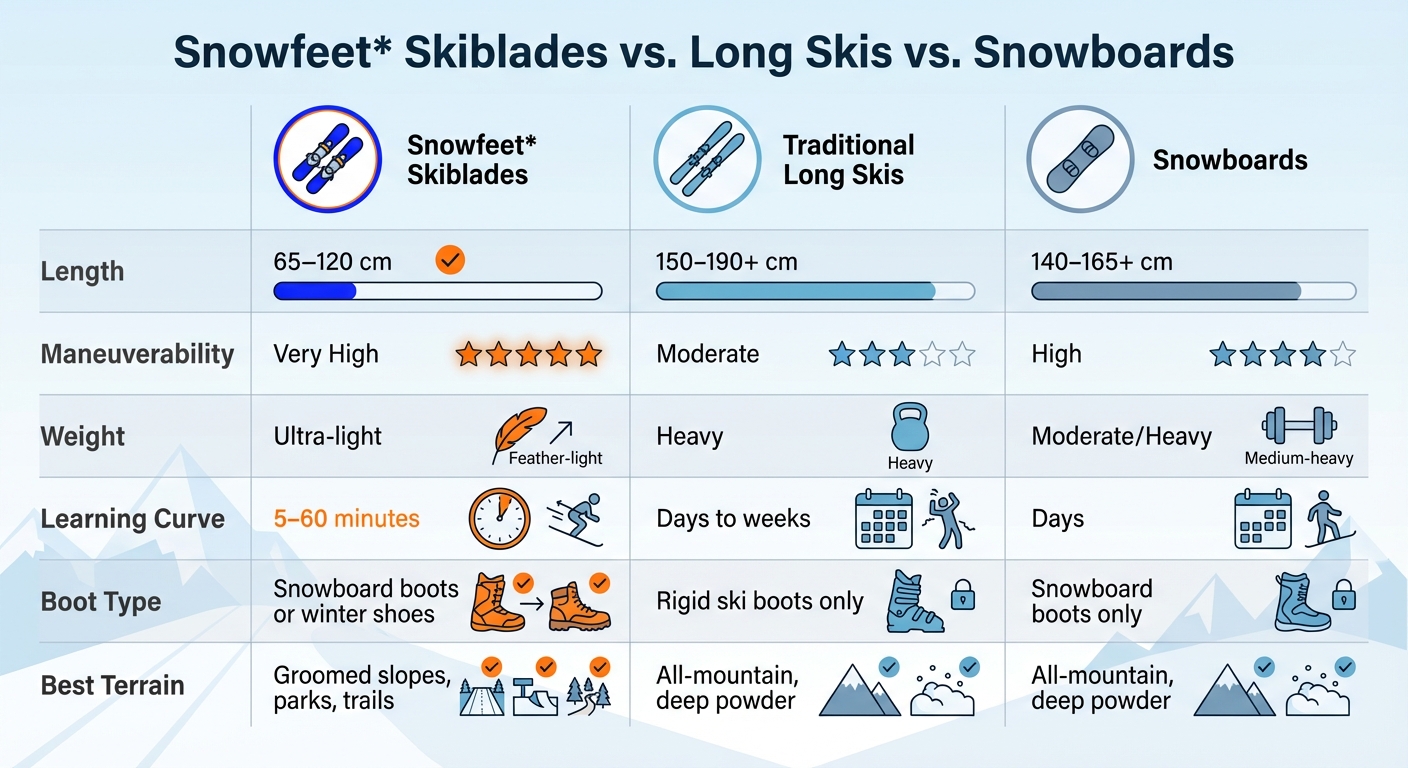 Snowfeet* Skiblades vs. Long Skis vs. Snowboards

| | Snowfeet* Skiblades | Traditional Long Skis | Snowboards |
|---|---|---|---|
| Length | 65–120 cm | 150–190+ cm | 140–165+ cm |
| Maneuverability | Very High | Moderate | High |
| Weight | Ultra-light Feather-light | Heavy Heavy | Moderate/Heavy Medium-heavy |
| Learning Curve | 5–60 minutes | Days to weeks | Days |
| Boot Type | Snowboard boots or winter shoes | Rigid ski boots only | Snowboard boots only |
| Best Terrain | Groomed slopes, parks, trails | All-mountain, deep powder | All-mountain, deep powder |